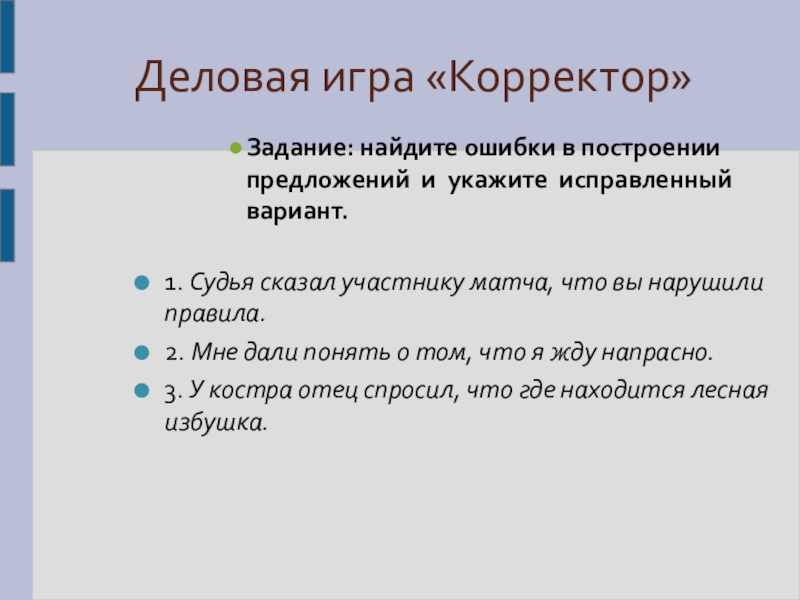 Деловая игра «Корректор»

Задание: найдите ошибки в построении предложений и укажите исправленный вариант.

1. Судья сказал участнику матча, что вы нарушили правила.

2. Мне дали понять о том, что я жду напрасно.

3. У костра отец спросил, что где находится лесная избушка.